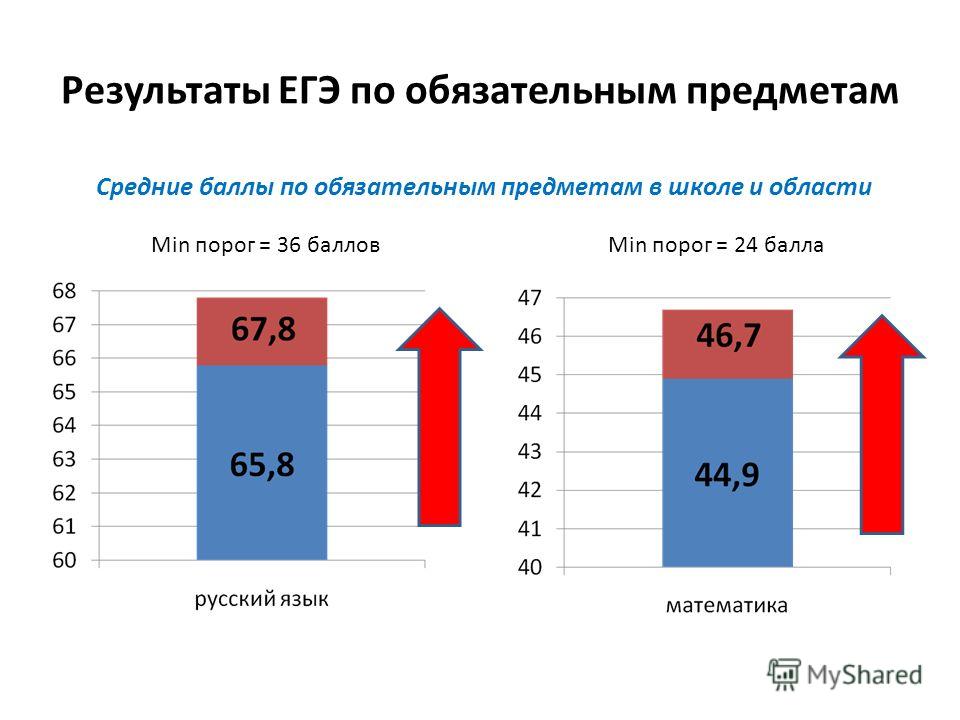 Результаты ЕГЭ по обязательным предметам

Средние баллы по обязательным предметам в школе и области

Min порог = 36 баллов

68
67
66
65
64
63
62
61
60

67,8

65,8

русский язык

Min порог = 24 балла

47
46
45
44
43
42
41
40

46,7

44,9

математика

MyShared